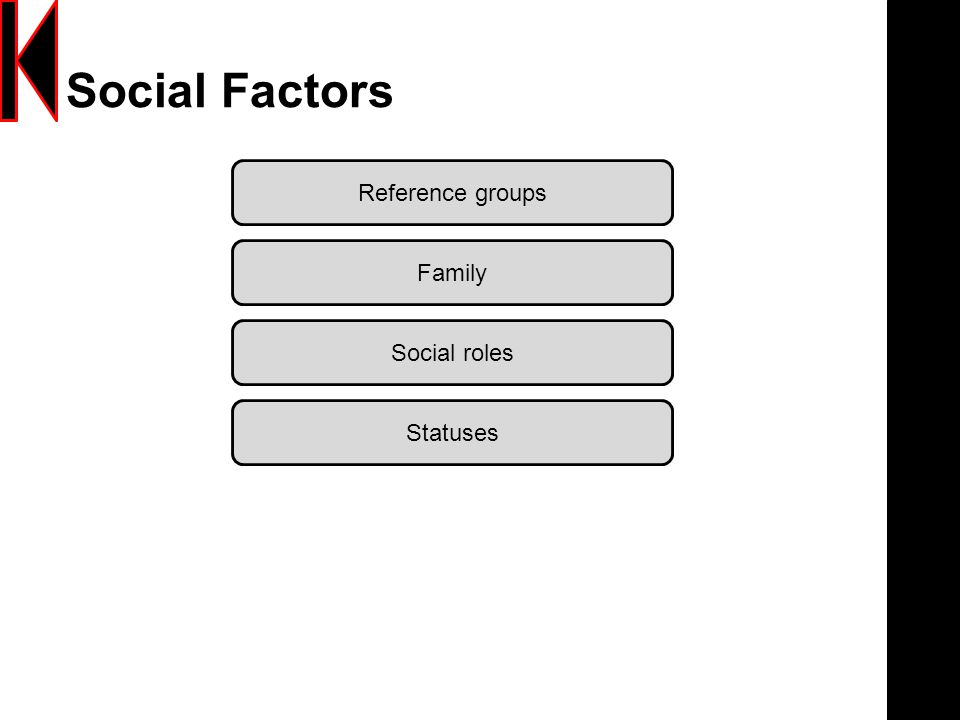 Social Factors

Reference groups

Family

Social roles

Statuses